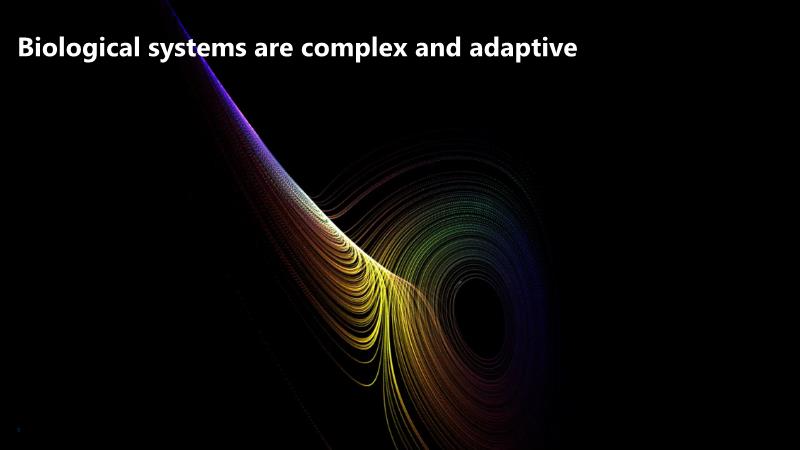 Biological systems are complex and adaptive